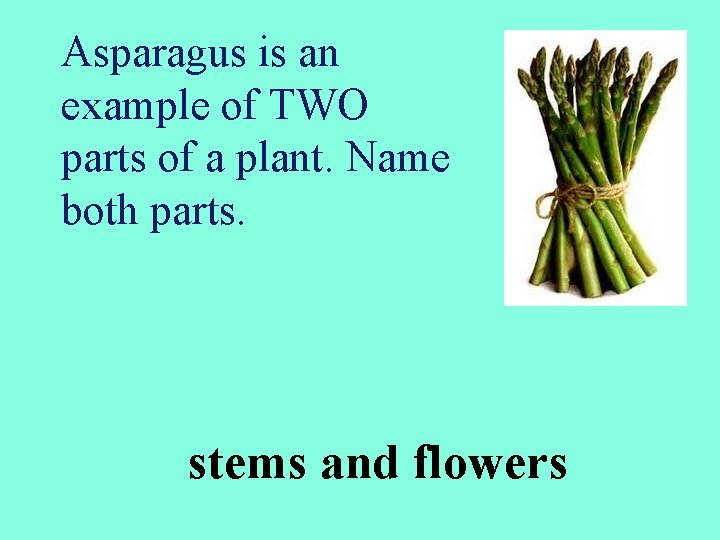 Asparagus is an example of TWO parts of a plant. Name both parts.

stems and flowers